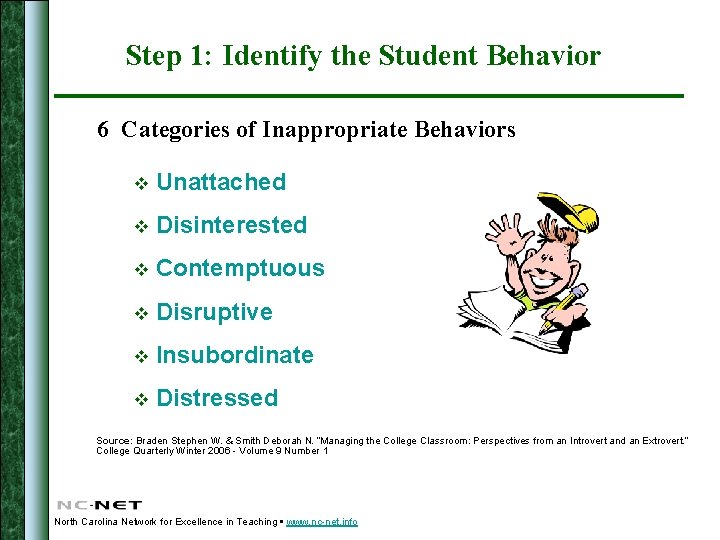 Step 1: Identify the Student Behavior

6 Categories of Inappropriate Behaviors

❖ Unattached

❖ Disinterested

❖ Contemptuous

❖ Disruptive

❖ Insubordinate

❖ Distressed

Source: Braden Stephen W. & Smith Deborah N. "Managing the College Classroom: Perspectives from an Introvert and an Extrovert" College Quarterly Winter 2006 - Volume 9 Number 1

NC-NET
North Carolina Network for Excellence in Teaching ▪ www.nc-net.info